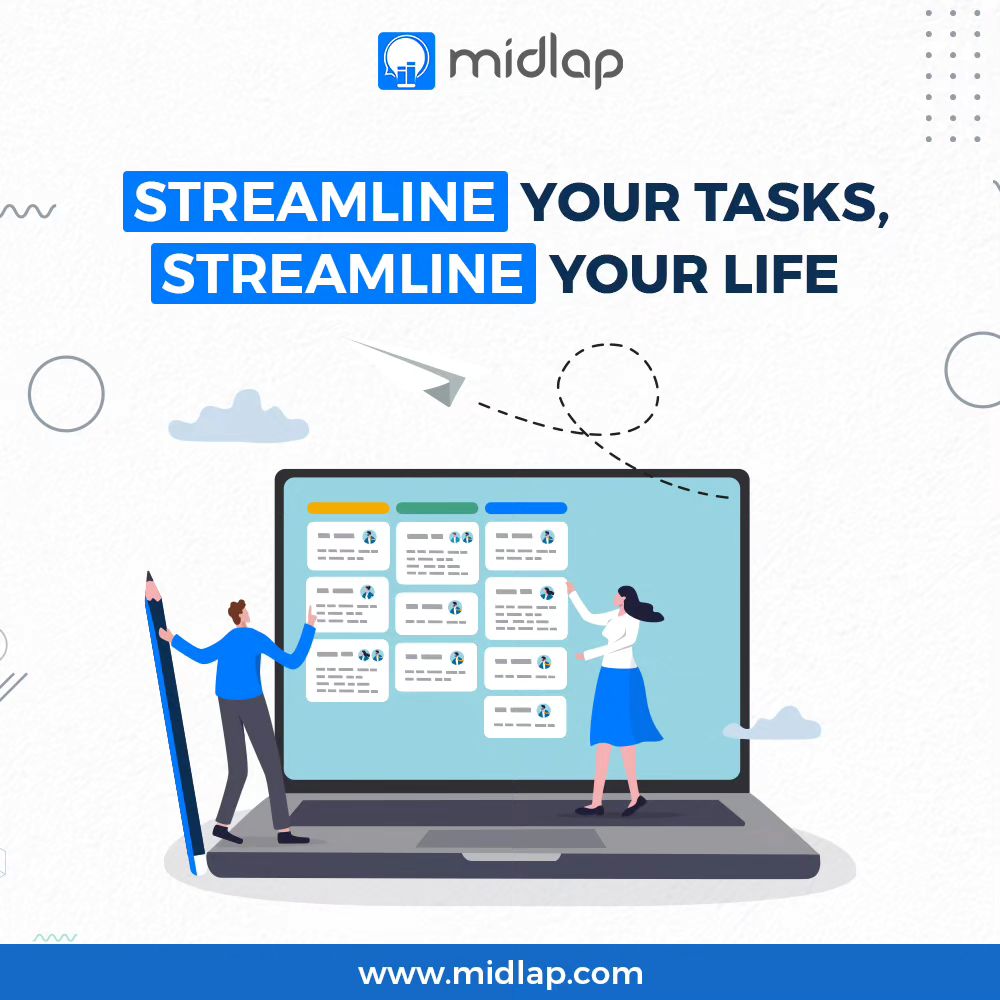 midlap

STREAMLINE YOUR TASKS,
STREAMLINE YOUR LIFE

www.midlap.com